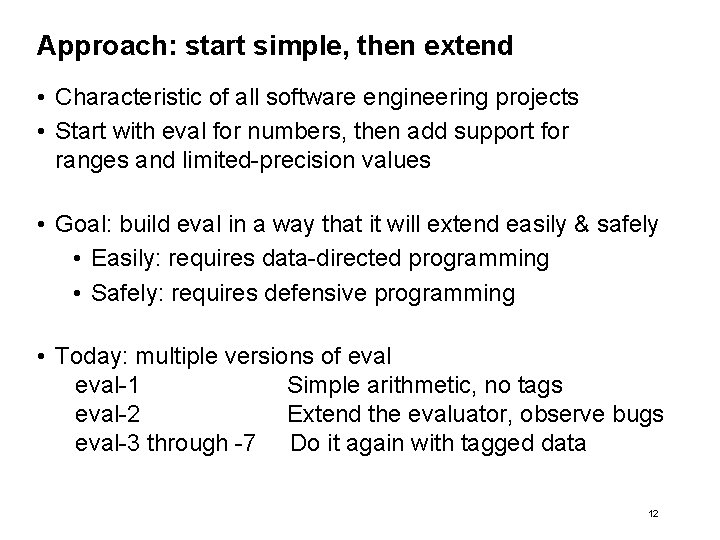 Approach: start simple, then extend

• Characteristic of all software engineering projects
• Start with eval for numbers, then add support for ranges and limited-precision values

• Goal: build eval in a way that it will extend easily & safely
• Easily: requires data-directed programming
• Safely: requires defensive programming

• Today: multiple versions of eval
eval-1 Simple arithmetic, no tags
eval-2 Extend the evaluator, observe bugs
eval-3 through -7 Do it again with tagged data

12